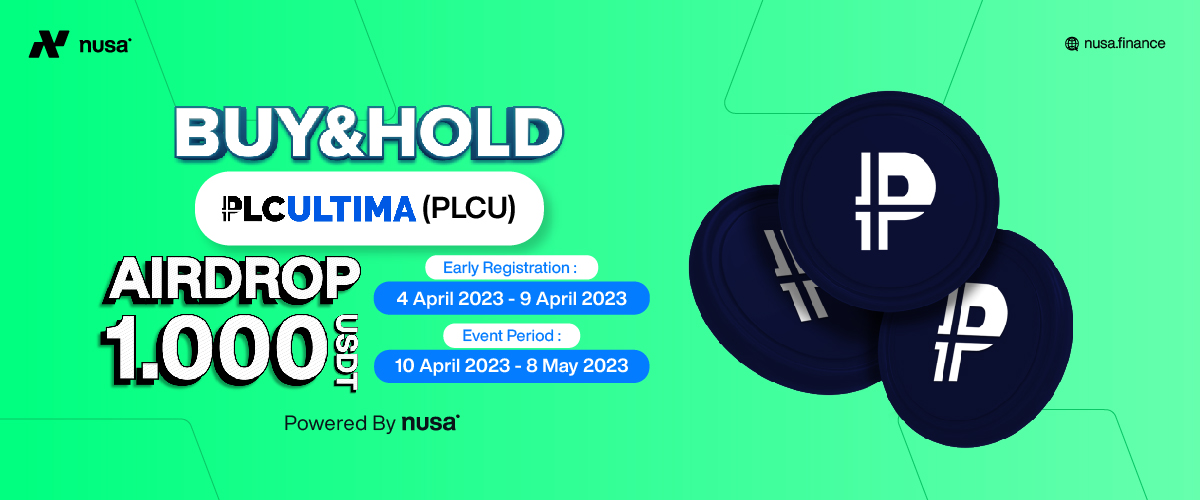 nusa

nusa.finance

BUY&HOLD

PLCULTIMA (PLCU)

AIRDROP 1.000 USDT

Early Registration :

4 April 2023 - 9 April 2023

Event Period :

10 April 2023 - 8 May 2023

Powered By nusa